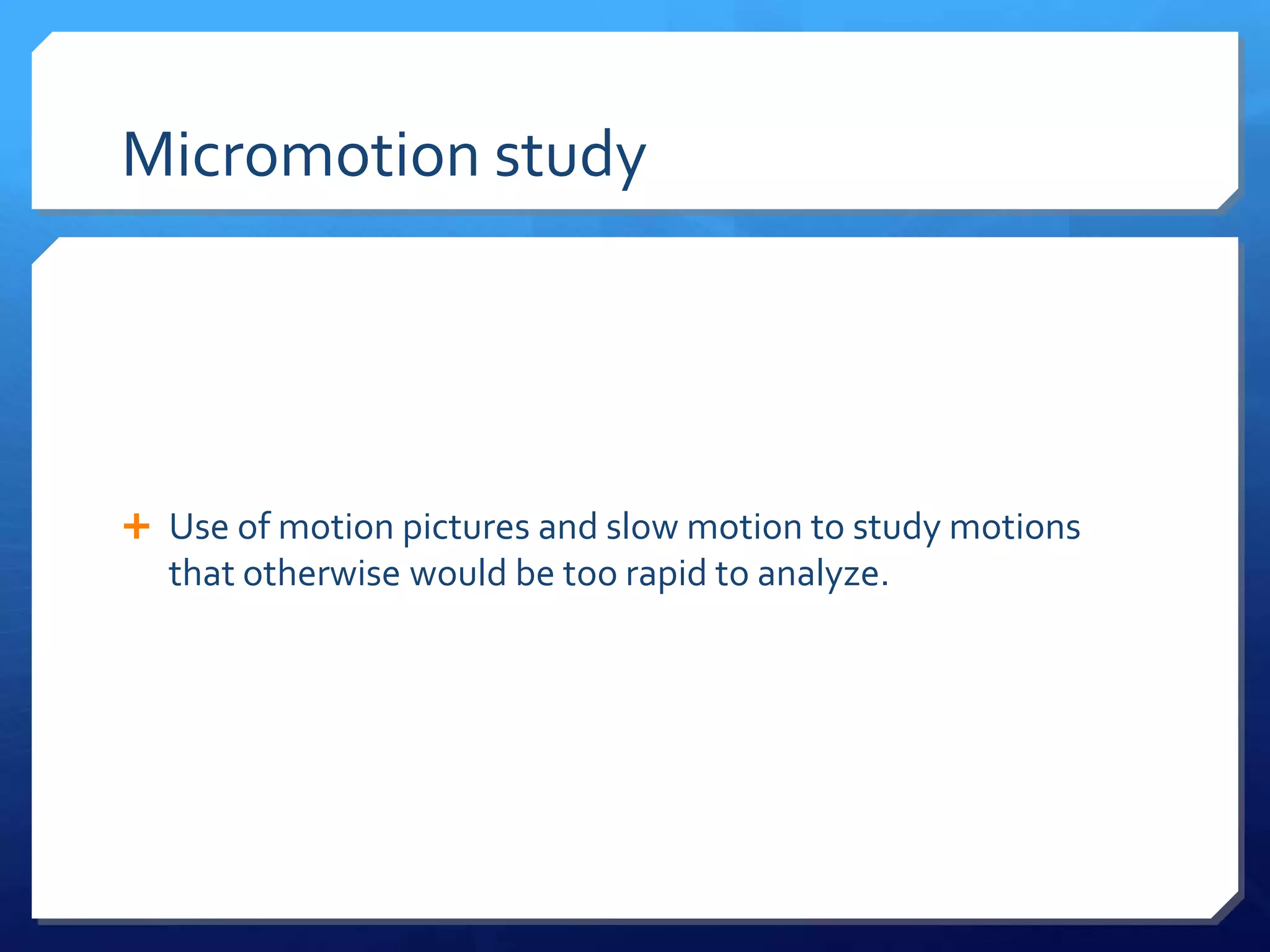 Micromotion study

+ Use of motion pictures and slow motion to study motions that otherwise would be too rapid to analyze.